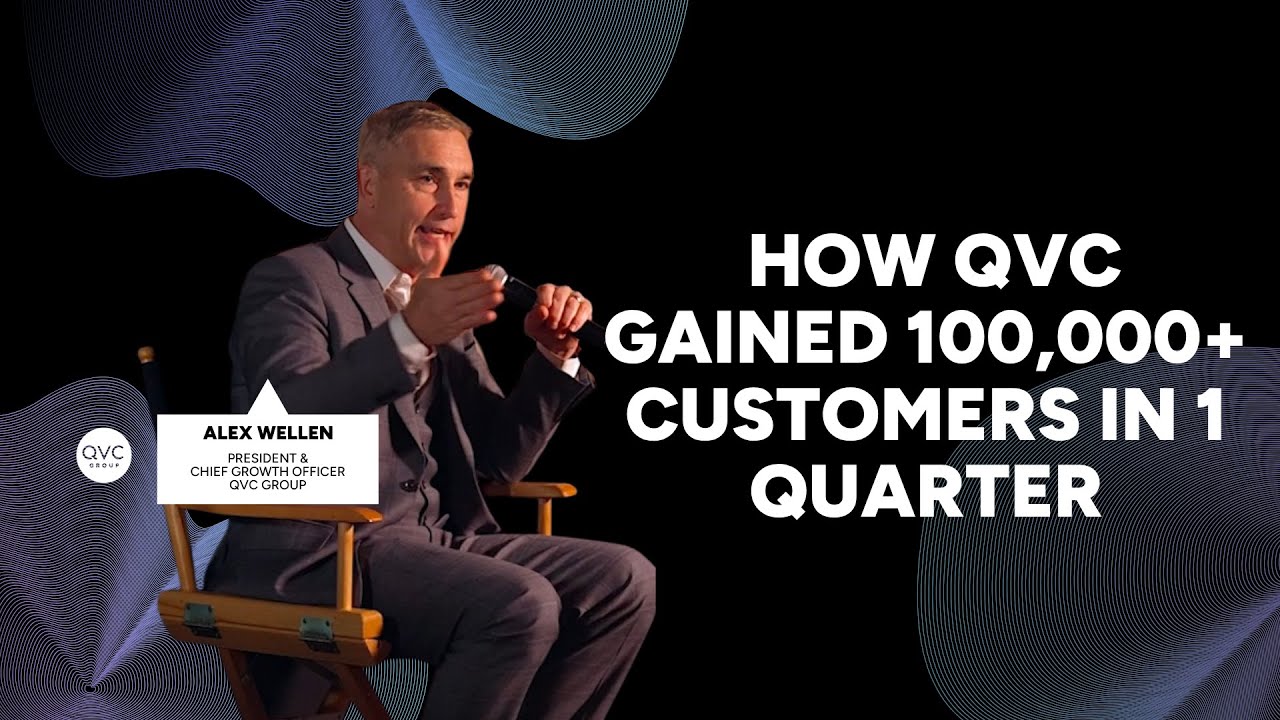 QVC GROUP

ALEX WELLEN
PRESIDENT & CHIEF GROWTH OFFICER QVC GROUP

HOW QVC GAINED 100,000+ CUSTOMERS IN 1 QUARTER